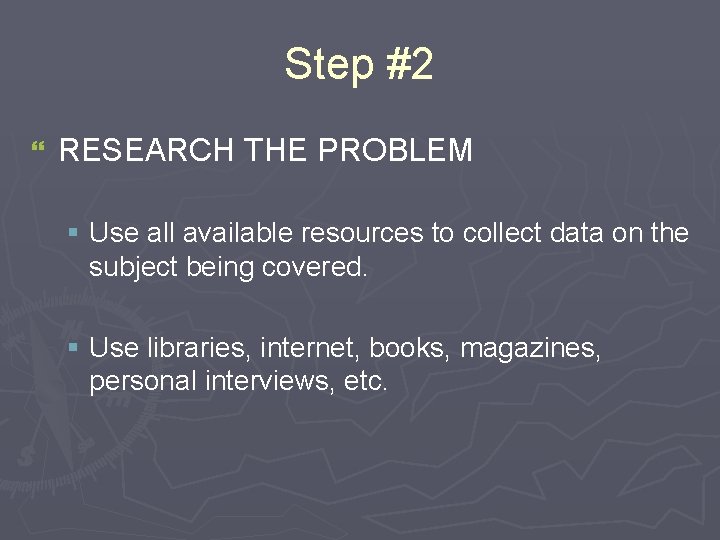 Step #2

RESEARCH THE PROBLEM

Use all available resources to collect data on the subject being covered.

Use libraries, internet, books, magazines, personal interviews, etc.